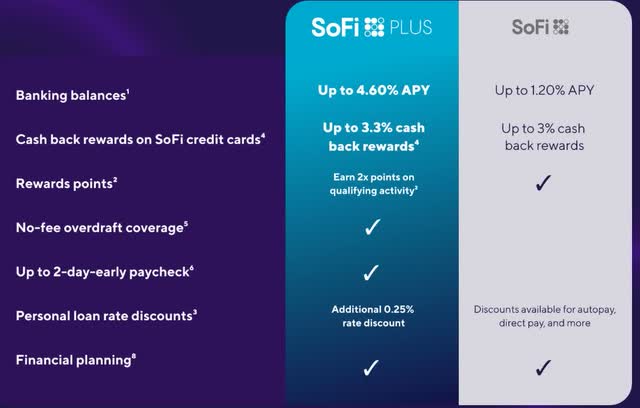 |  | SoFi PLUS | SoFi |
|---|---|---|
| Banking balances$^1$ | Up to 4.60% APY | Up to 1.20% APY |
| Cash back rewards on SoFi credit cards$^4$ | Up to 3.3% cash back rewards$^4$ | Up to 3% cash back rewards |
| Rewards points$^2$ | Earn 2x points on qualifying activity$^3$ | ✓ |
| No-fee overdraft coverage$^5$ | ✓ |  |
| Up to 2-day-early paycheck$^6$ | ✓ |  |
| Personal loan rate discounts$^3$ | Additional 0.25% rate discount | Discounts available for autopay, direct pay, and more |
| Financial planning$^8$ | ✓ | ✓ |